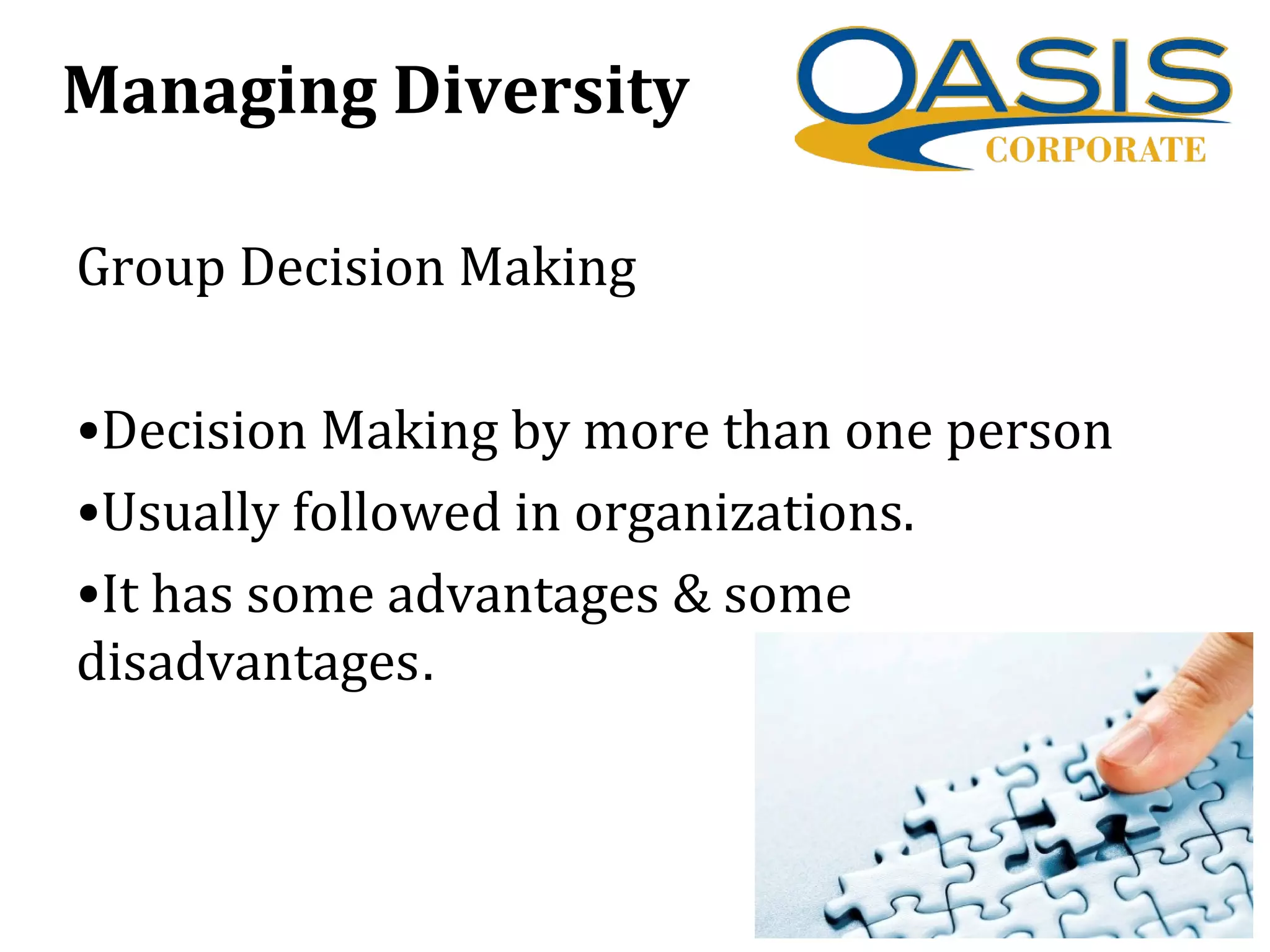 Managing Diversity

OASIS
CORPORATE

Group Decision Making

•Decision Making by more than one person
•Usually followed in organizations.
•It has some advantages & some disadvantages.